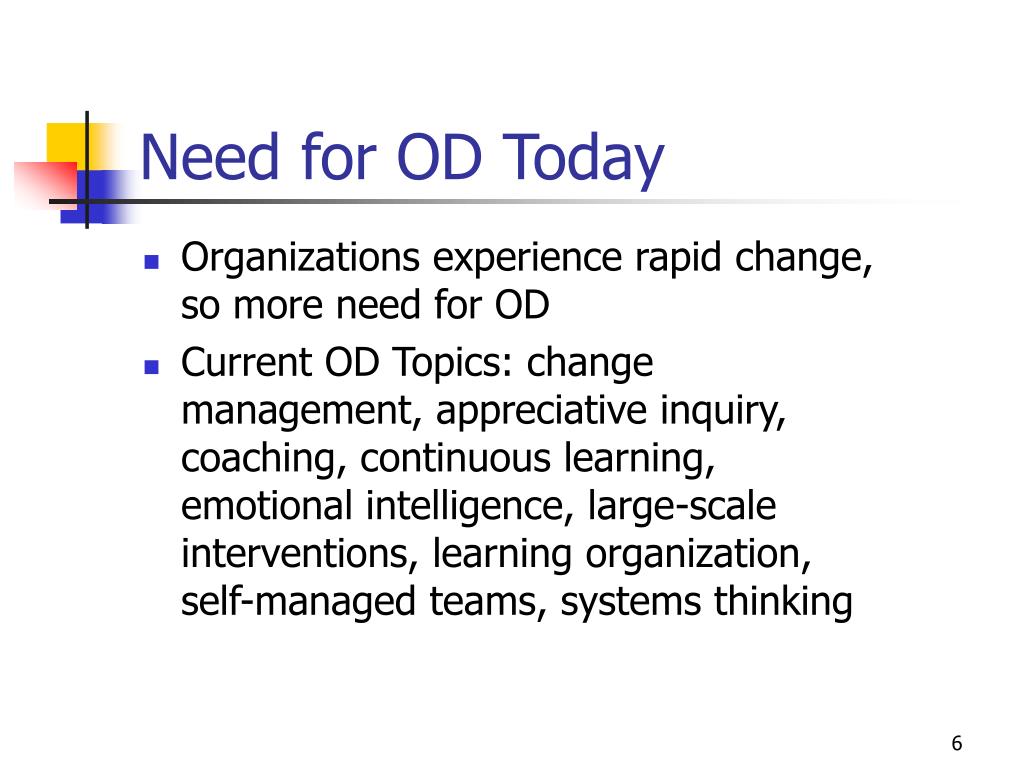 Need for OD Today

- Organizations experience rapid change, so more need for OD
- Current OD Topics: change management, appreciative inquiry, coaching, continuous learning, emotional intelligence, large-scale interventions, learning organization, self-managed teams, systems thinking

6